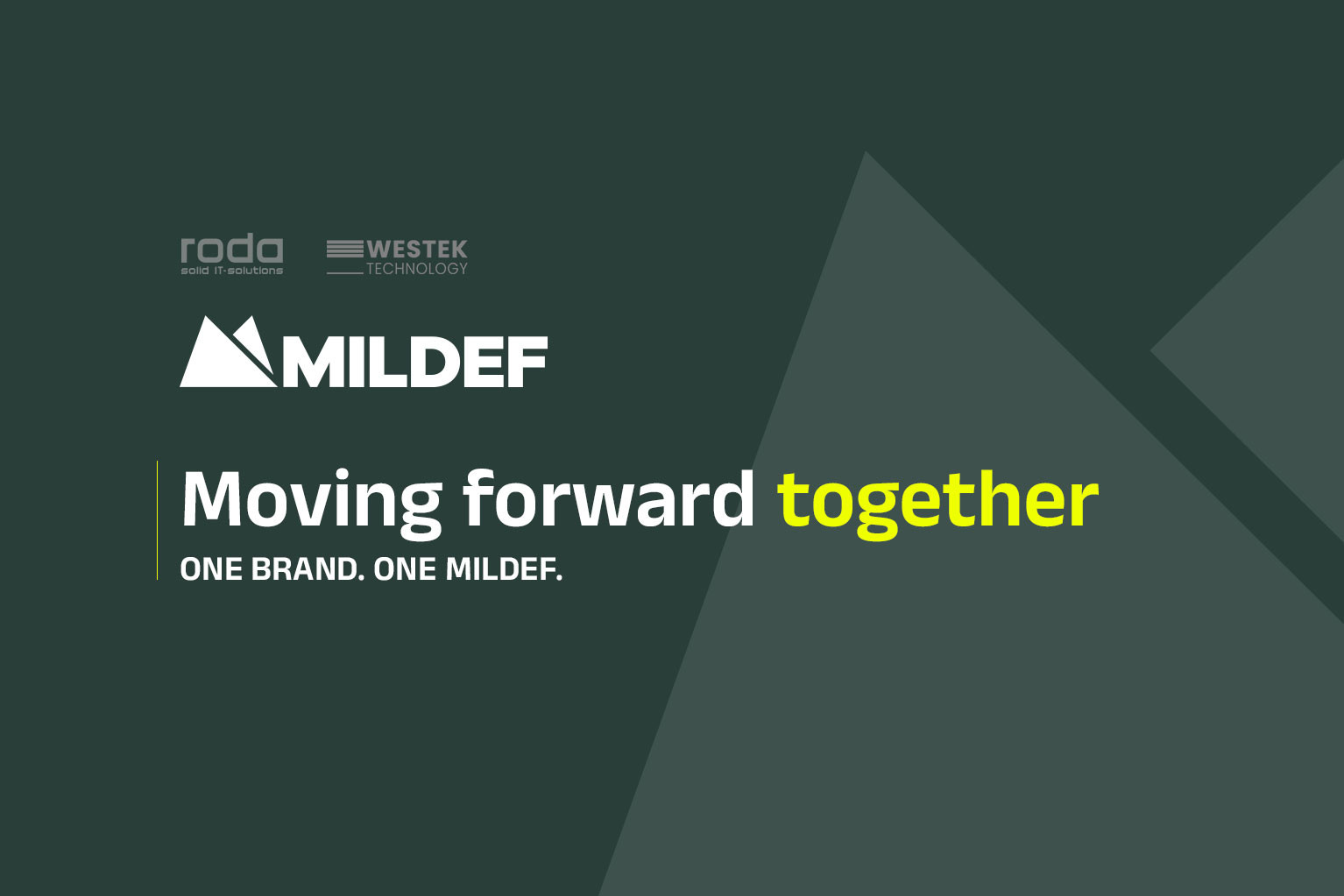 roda
solid IT-solutions

WESTEK
TECHNOLOGY

MILDEF

Moving forward together
ONE BRAND. ONE MILDEF.